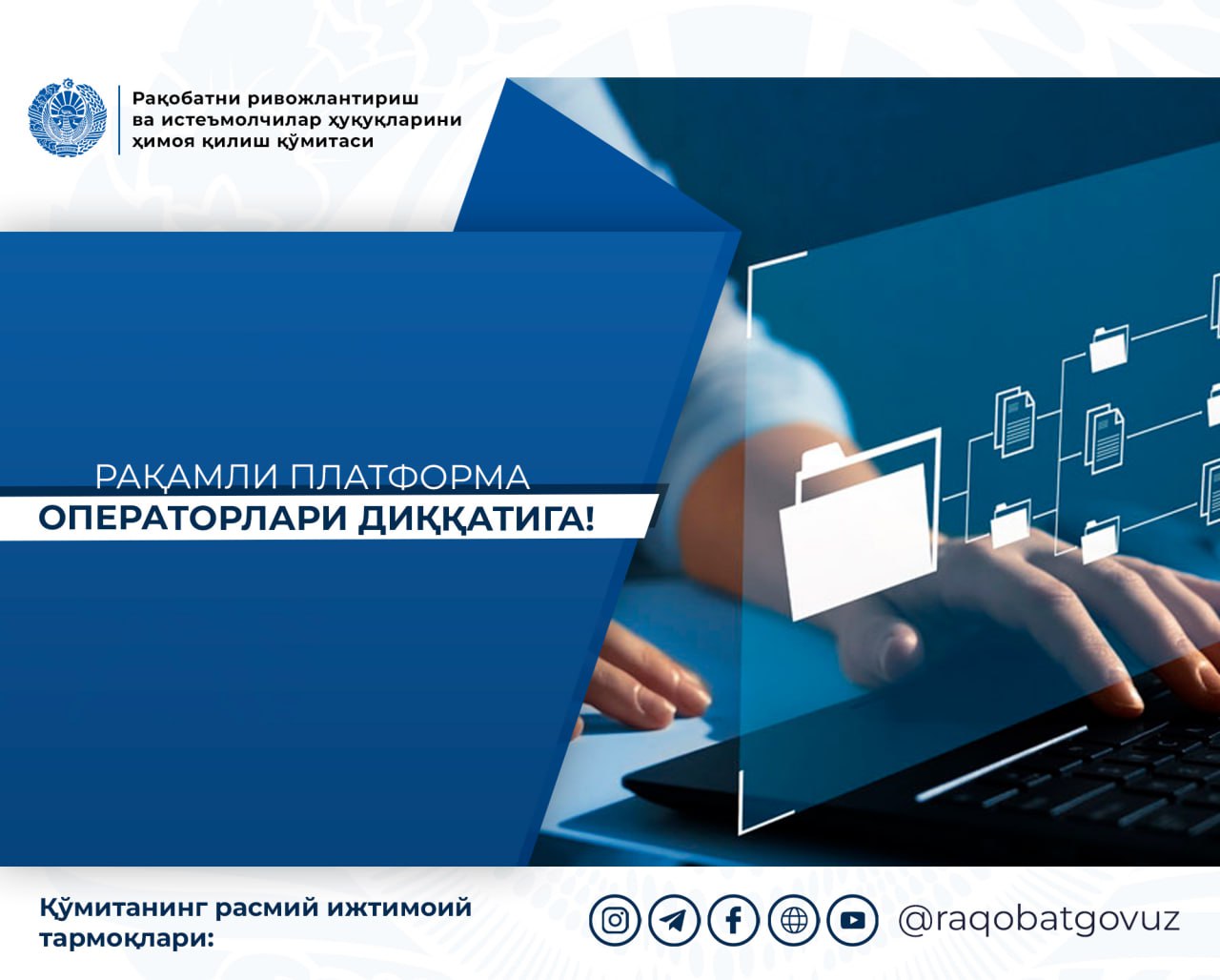 Рақобатни ривожлантириш ва истеъмолчилар ҳуқуқларини ҳимоя қилиш қўмитаси

РАҚАМЛИ ПЛАТФОРМА
ОПЕРАТОРЛАРИ ДИҚҚАТИГА!

Қўмитанинг расмий ижтимоий тармоқлари:

@raqobatgovuz